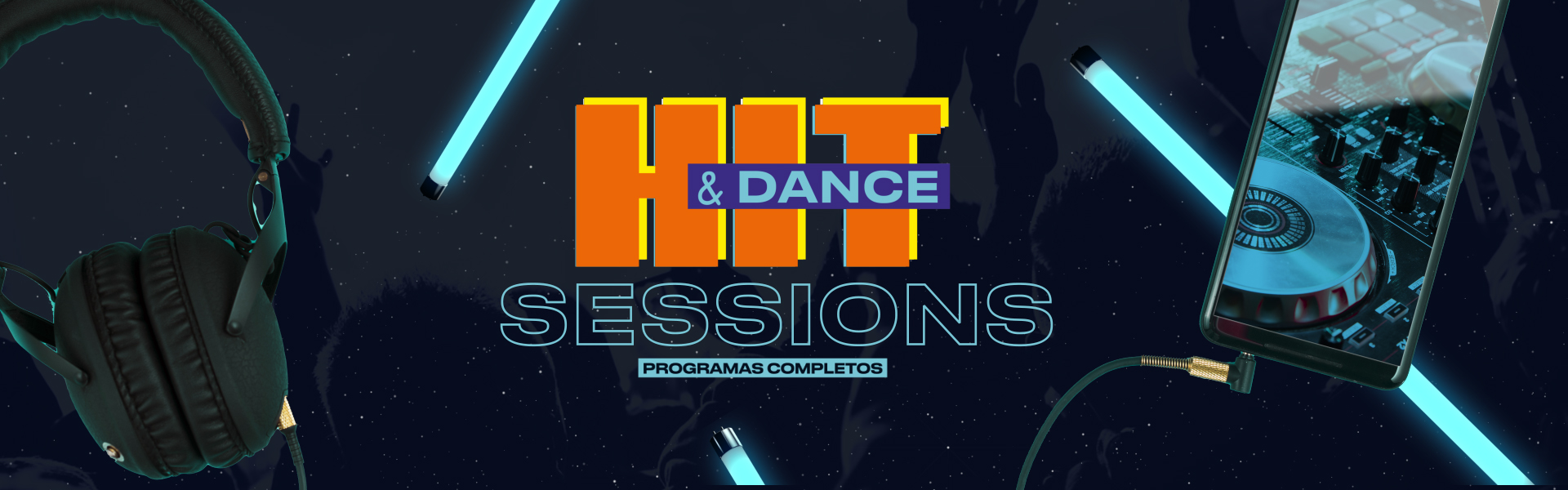 HIT
& DANCE
SESSIONS
PROGRAMAS COMPLETOS